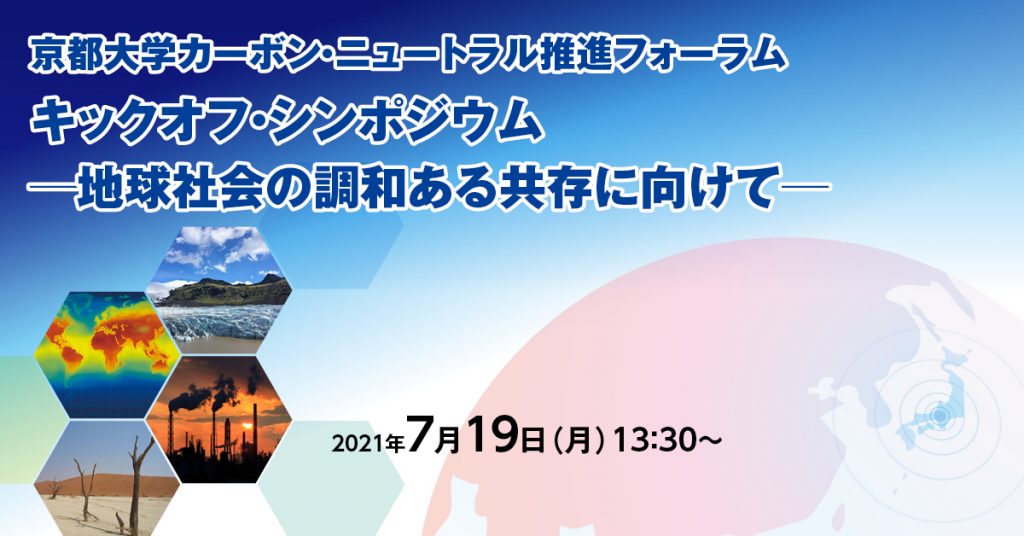 京都大学カーボン・ニュートラル推進フォーラム
キックオフ・シンポジウム
―地球社会の調和ある共存に向けて―

2021年7月19日（月）13:30～